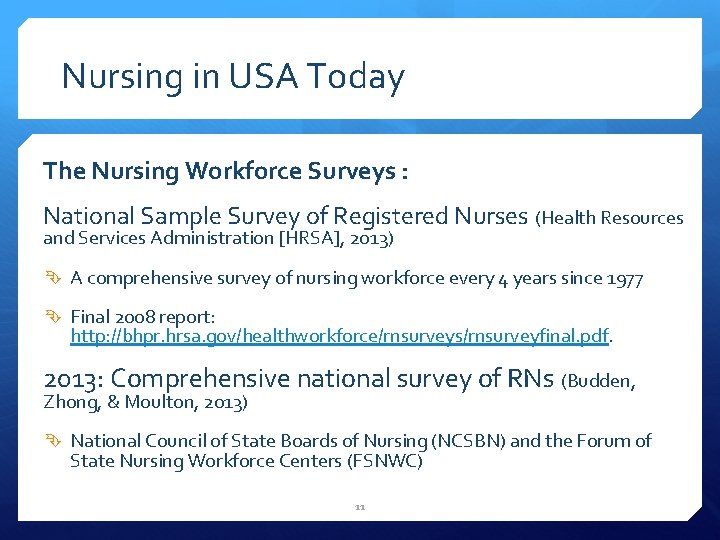 Nursing in USA Today

The Nursing Workforce Surveys :

National Sample Survey of Registered Nurses (Health Resources and Services Administration [HRSA], 2013)

A comprehensive survey of nursing workforce every 4 years since 1977

Final 2008 report: http://bhpr.hrsa.gov/healthworkforce/rnsurveys/rnsurveyfinal.pdf.

2013: Comprehensive national survey of RNs (Budden, Zhong, & Moulton, 2013)

National Council of State Boards of Nursing (NCSBN) and the Forum of State Nursing Workforce Centers (FSNWC)

11